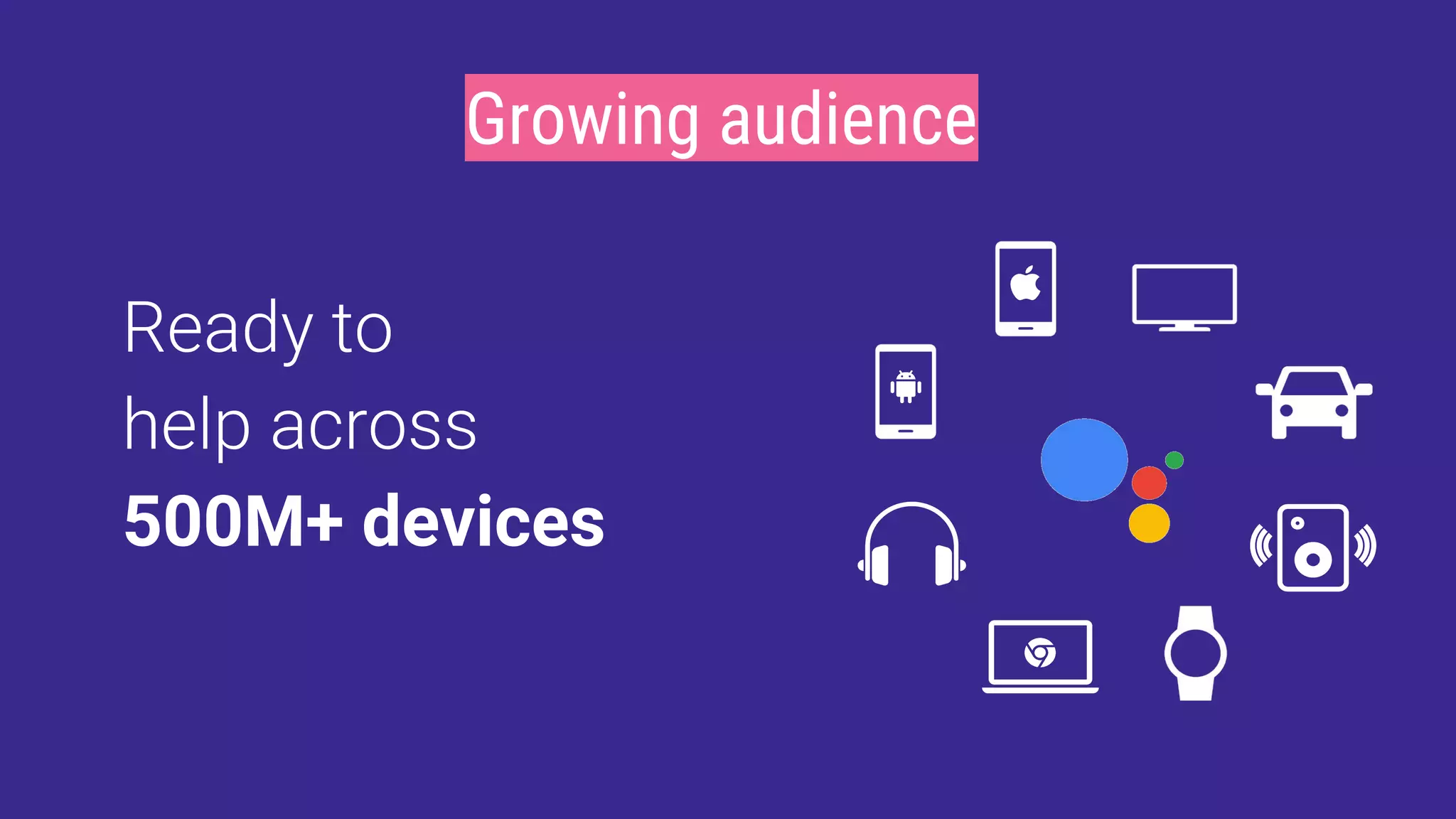 Growing audience

Ready to help across 500M+ devices